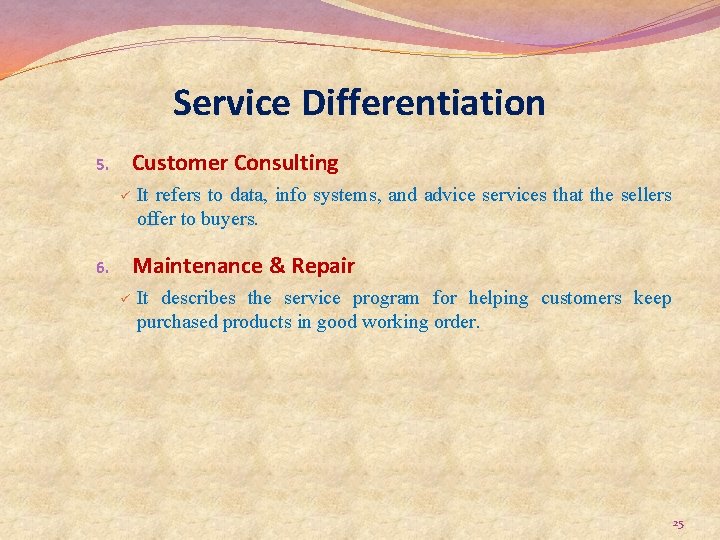 Service Differentiation

5. Customer Consulting

✓ It refers to data, info systems, and advice services that the sellers offer to buyers.

6. Maintenance & Repair

✓ It describes the service program for helping customers keep purchased products in good working order.

25